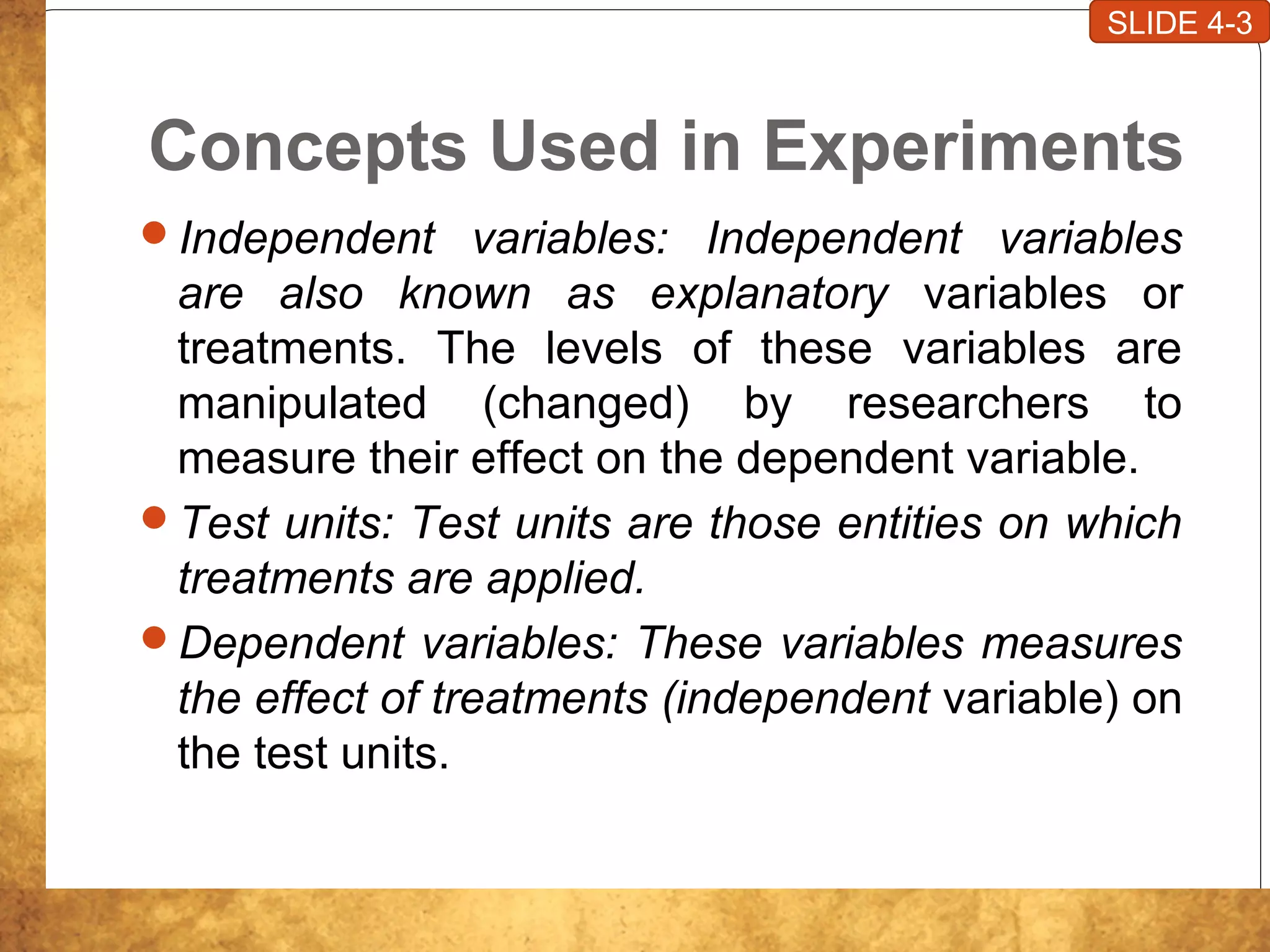 SLIDE 4-3

Concepts Used in Experiments

Independent variables: Independent variables are also known as explanatory variables or treatments. The levels of these variables are manipulated (changed) by researchers to measure their effect on the dependent variable.

Test units: Test units are those entities on which treatments are applied.

Dependent variables: These variables measures the effect of treatments (independent variable) on the test units.